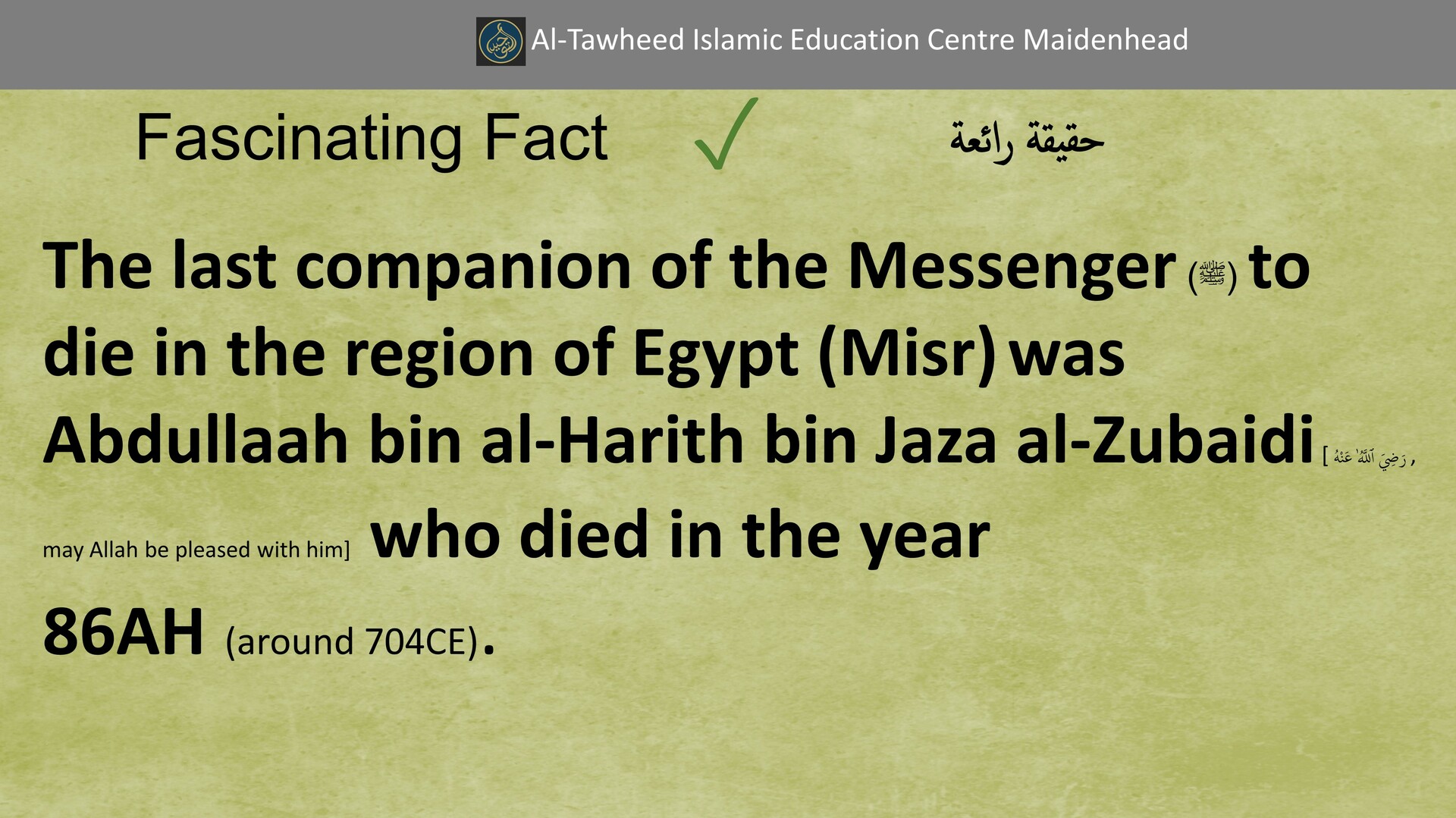 Al-Tawheed Islamic Education Centre Maidenhead

Fascinating Fact ✓ حقيقة رائعة

The last companion of the Messenger (ﷺ) to die in the region of Egypt (Misr) was Abdullaah bin al-Harith bin Jaza al-Zubaidi [رَضِيَ ٱللَّٰهُ عَنْهُ, may Allah be pleased with him] who died in the year 86AH (around 704CE).